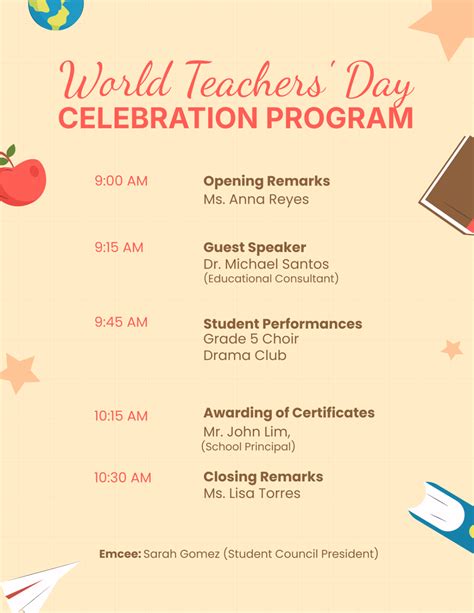 World Teachers' Day
CELEBRATION PROGRAM

9:00 AM

Opening Remarks
Ms. Anna Reyes

9:15 AM

Guest Speaker
Dr. Michael Santos
(Educational Consultant)

9:45 AM

Student Performances
Grade 5 Choir
Drama Club

10:15 AM

Awarding of Certificates
Mr. John Lim,
(School Principal)

10:30 AM

Closing Remarks
Ms. Lisa Torres

Emcee: Sarah Gomez (Student Council President)